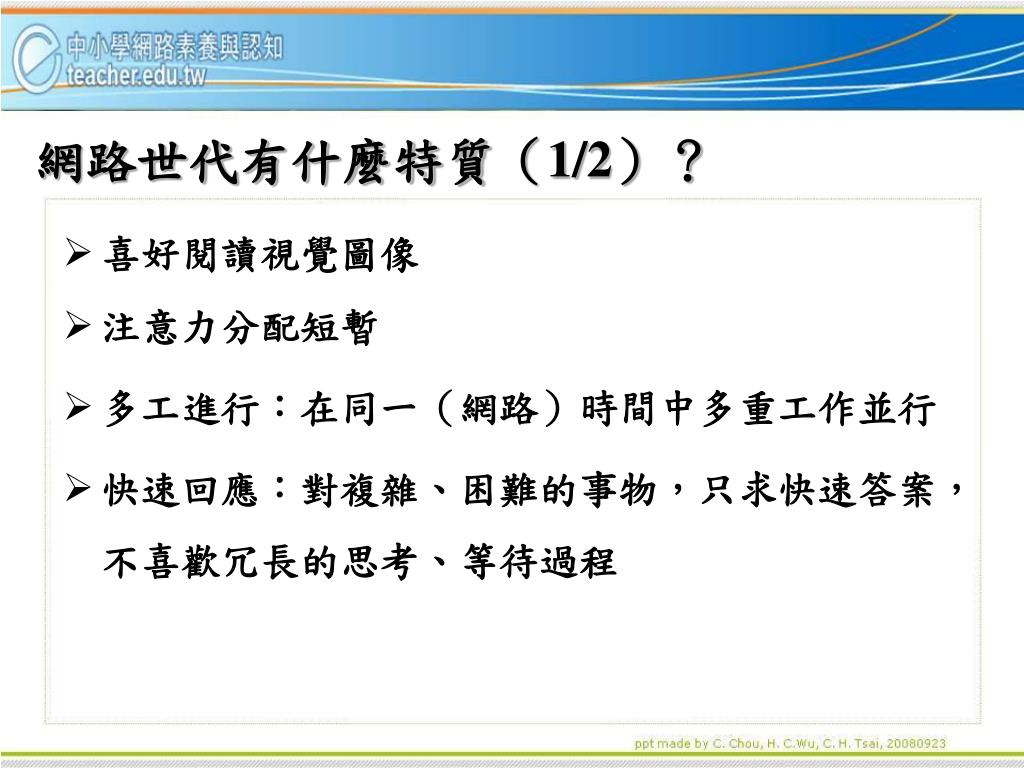 中小學網路素養與認知
teacher.edu.tw

網路世代有什麼特質（1/2）？

➢ 喜好閱讀視覺圖像

➢ 注意力分配短暫

➢ 多工進行：在同一（網路）時間中多重工作並行

➢ 快速回應：對複雜、困難的事物，只求快速答案，不喜歡冗長的思考、等待過程

ppt made by C. Chou, H. C.Wu, C. H. Tsai, 20080923